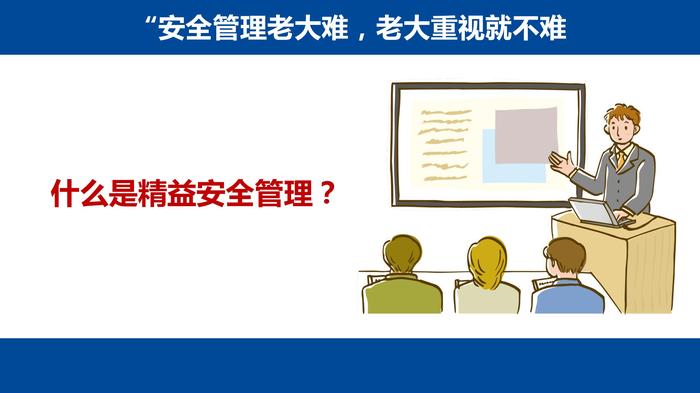 “安全管理老大难，老大重视就不难

什么是精益安全管理？